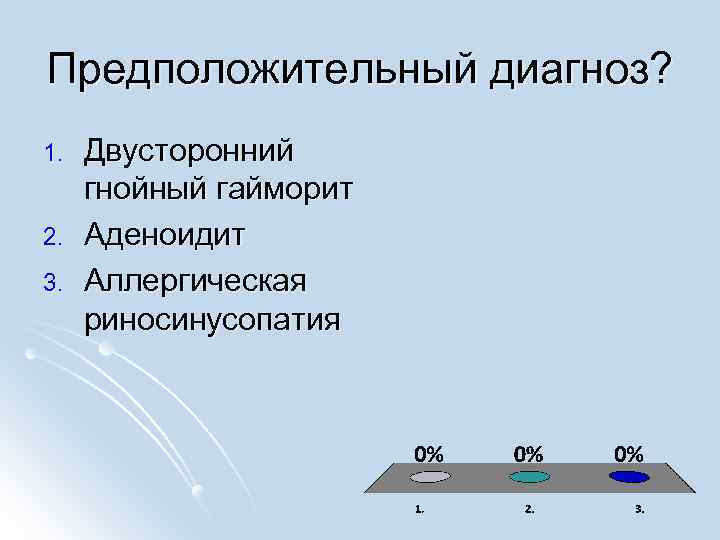 Предположительный диагноз?

1. Двусторонний гнойный гайморит
2. Аденоидит
3. Аллергическая риносинусопатия

0%
0%
0%

1.
2.
3.